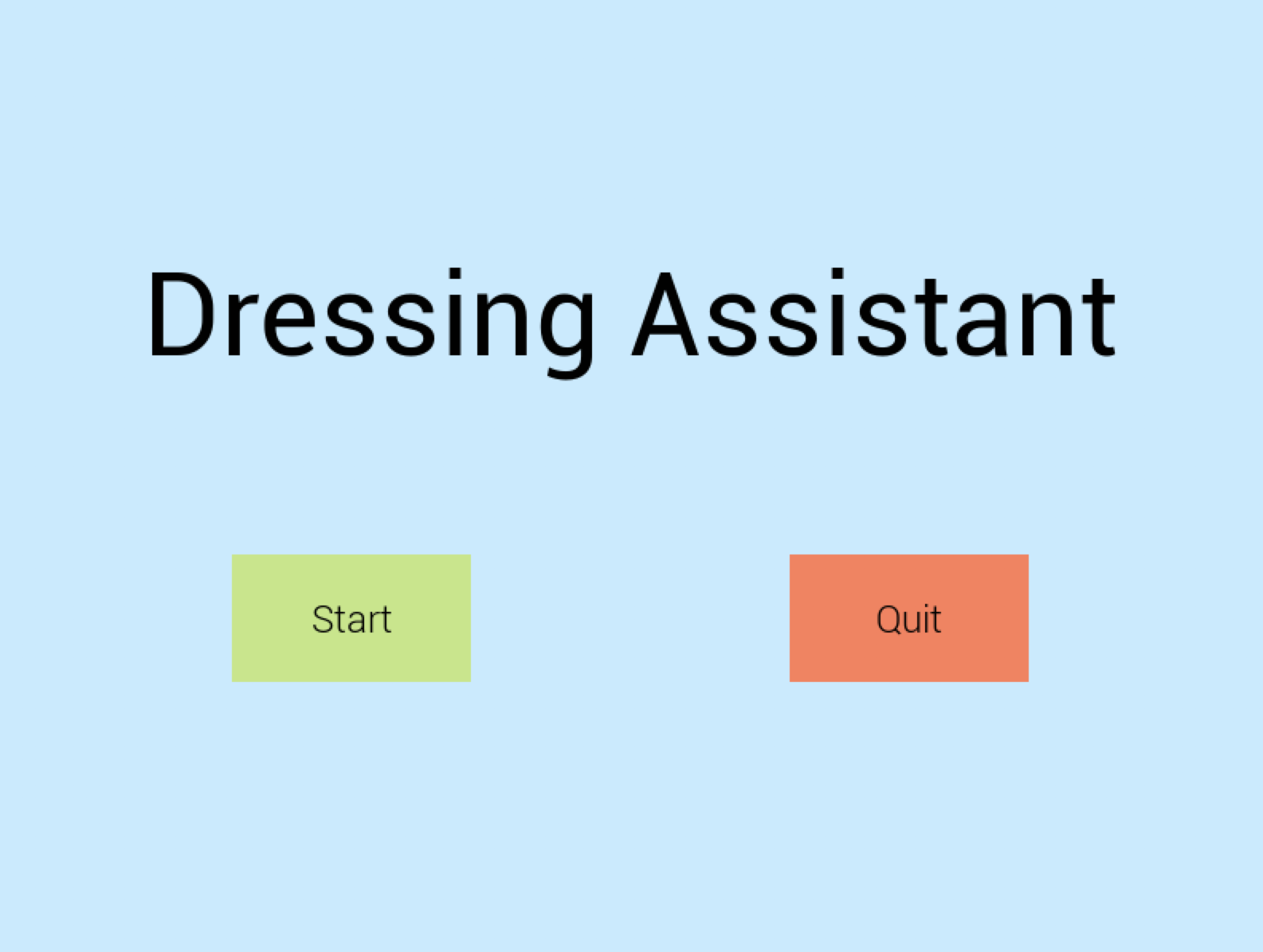 Dressing Assistant

Start

Quit